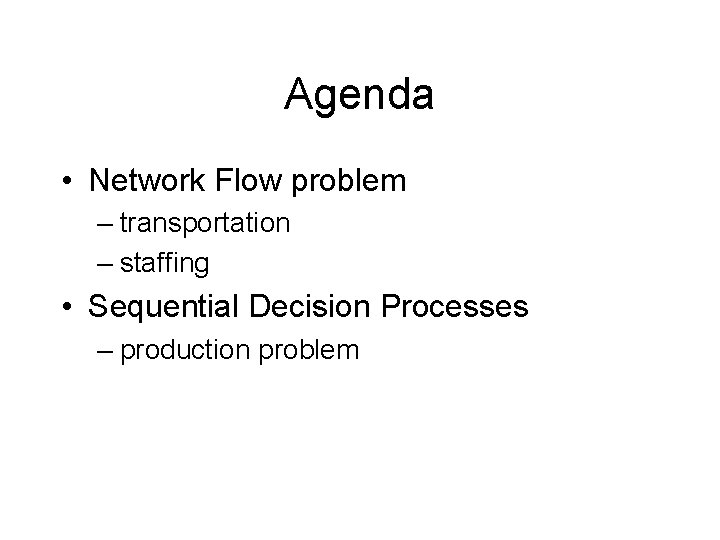 Agenda

• Network Flow problem
– transportation
– staffing

• Sequential Decision Processes
– production problem